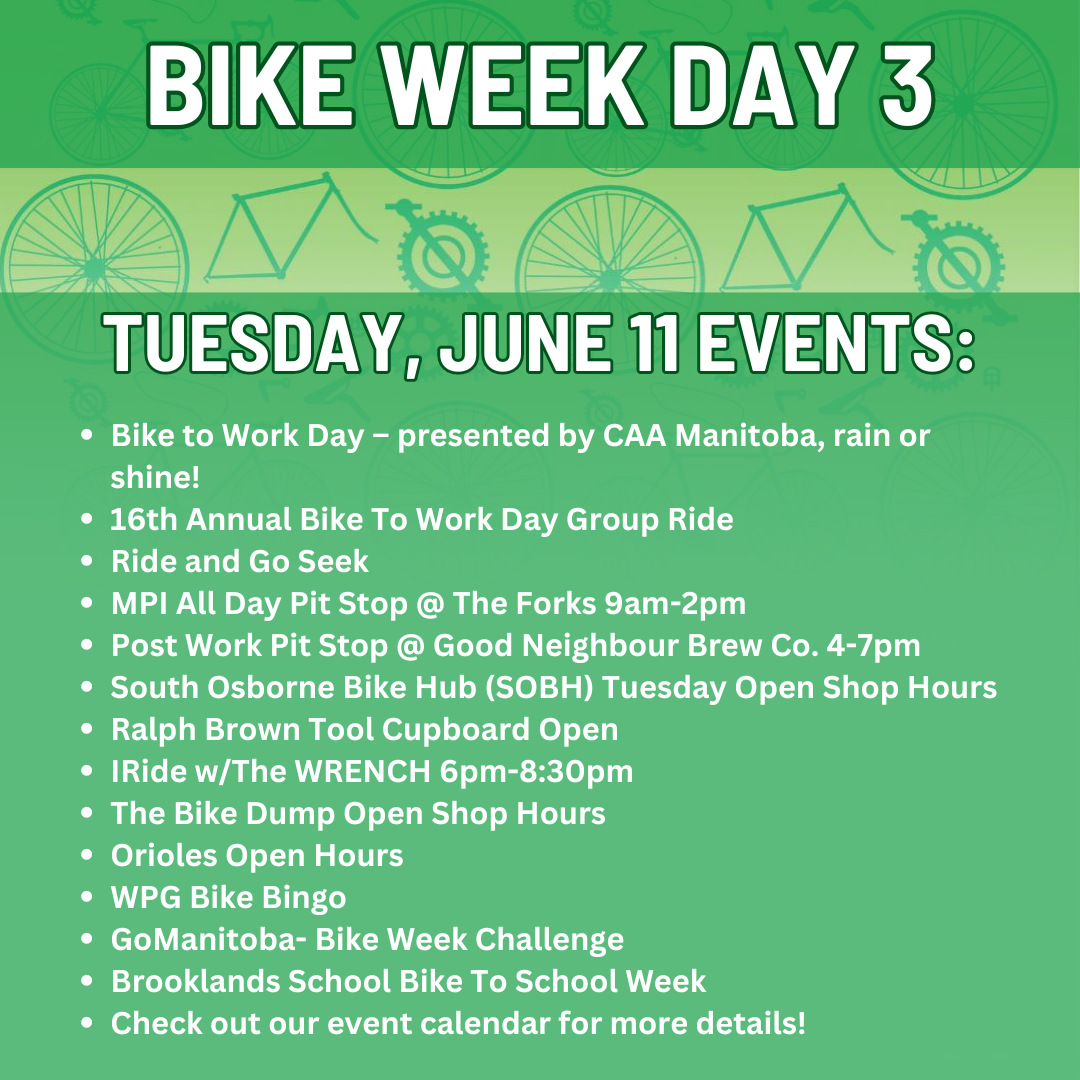 BIKE WEEK DAY 3

TUESDAY, JUNE 11 EVENTS:

- Bike to Work Day – presented by CAA Manitoba, rain or shine!
- 16th Annual Bike To Work Day Group Ride
- Ride and Go Seek
- MPI All Day Pit Stop @ The Forks 9am-2pm
- Post Work Pit Stop @ Good Neighbour Brew Co. 4-7pm
- South Osborne Bike Hub (SOBH) Tuesday Open Shop Hours
- Ralph Brown Tool Cupboard Open
- IRide w/The WRENCH 6pm-8:30pm
- The Bike Dump Open Shop Hours
- Orioles Open Hours
- WPG Bike Bingo
- GoManitoba- Bike Week Challenge
- Brooklands School Bike To School Week
- Check out our event calendar for more details!